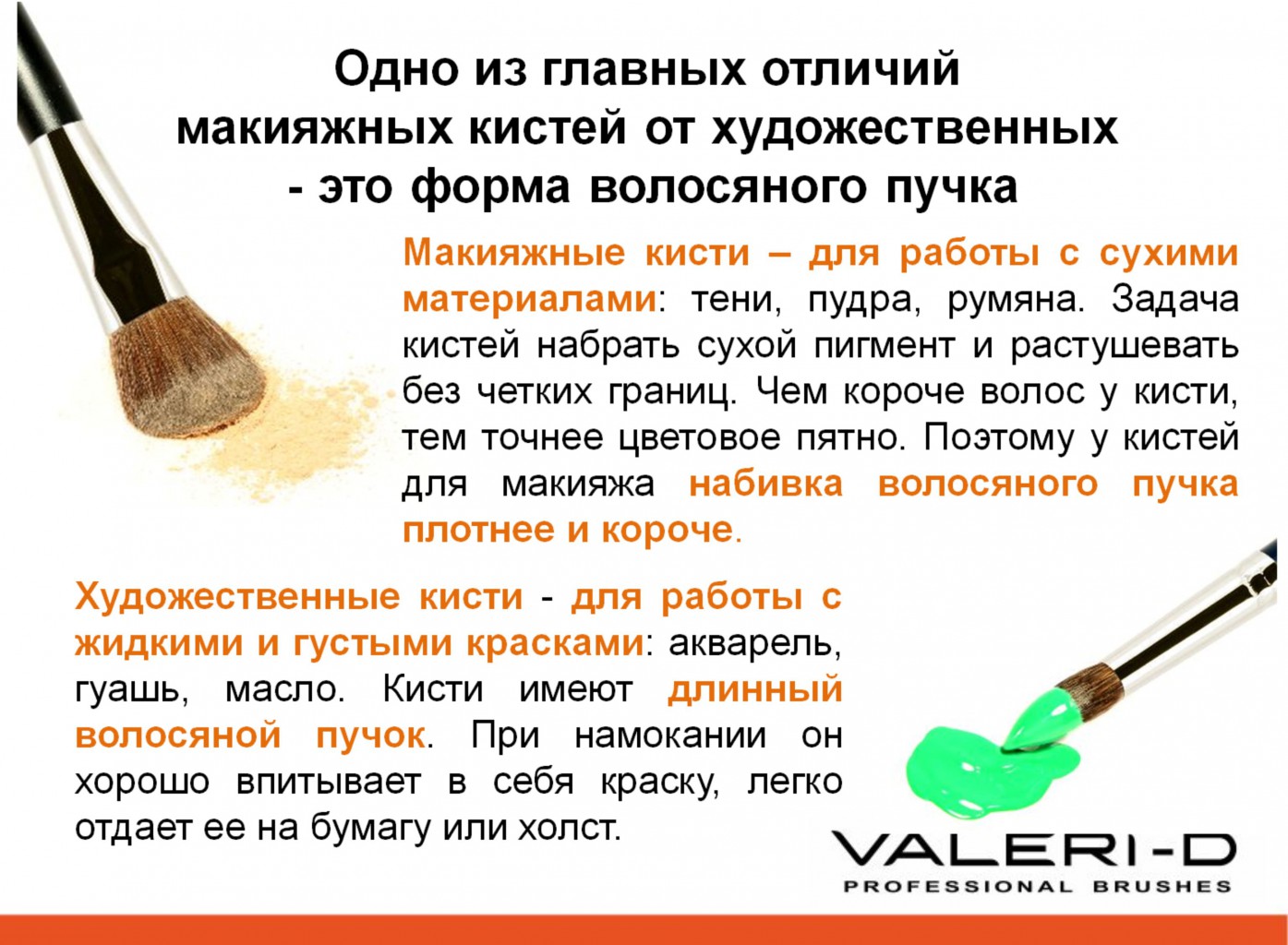 Одно из главных отличий макияжных кистей от художественных - это форма волосяного пучка

Макияжные кисти – для работы с сухими материалами: тени, пудра, румяна. Задача кистей набрать сухой пигмент и растушевать без четких границ. Чем короче волос у кисти, тем точнее цветовое пятно. Поэтому у кистей для макияжа набивка волосяного пучка плотнее и короче.

Художественные кисти - для работы с жидкими и густыми красками: акварель, гуашь, масло. Кисти имеют длинный волосяной пучок. При намокании он хорошо впитывает в себя краску, легко отдает ее на бумагу или холст.

VALERI-D
PROFESSIONAL BRUSHES